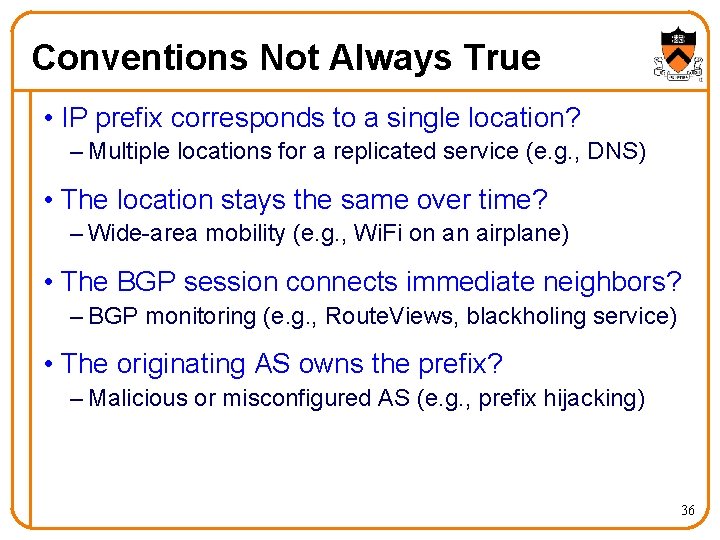 Conventions Not Always True

• IP prefix corresponds to a single location?
– Multiple locations for a replicated service (e.g., DNS)

• The location stays the same over time?
– Wide-area mobility (e.g., WiFi on an airplane)

• The BGP session connects immediate neighbors?
– BGP monitoring (e.g., RouteViews, blackholing service)

• The originating AS owns the prefix?
– Malicious or misconfigured AS (e.g., prefix hijacking)

36